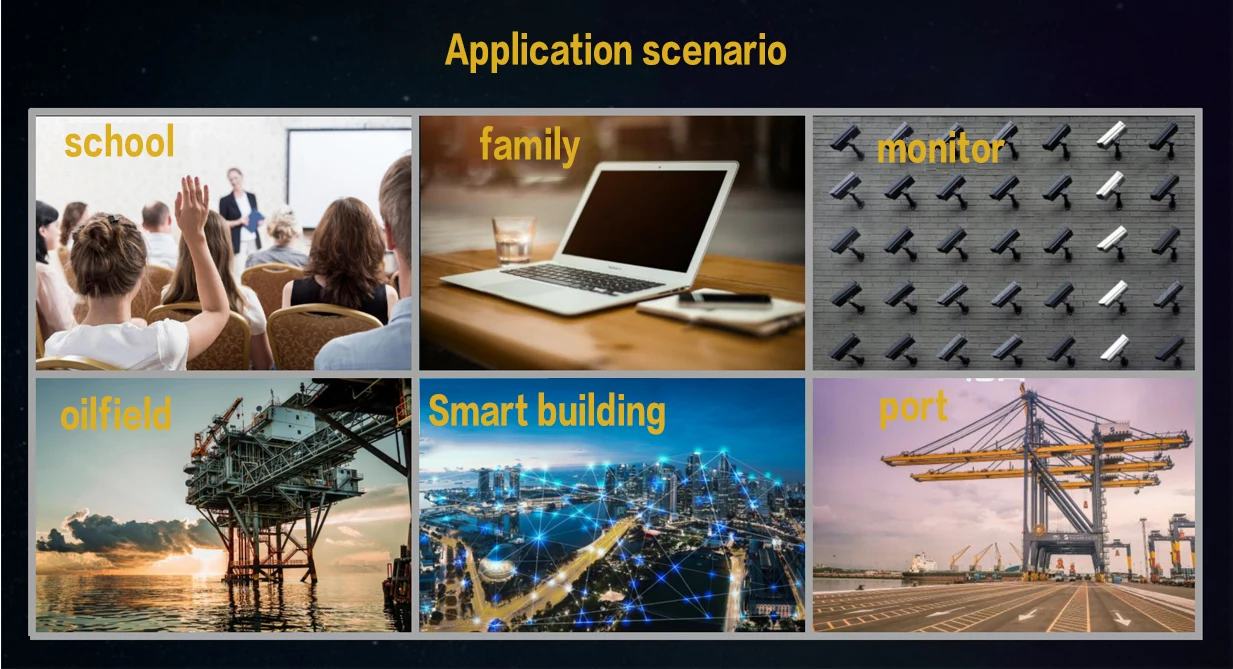 Application scenario

school

family

monitor

oilfield

Smart building

port